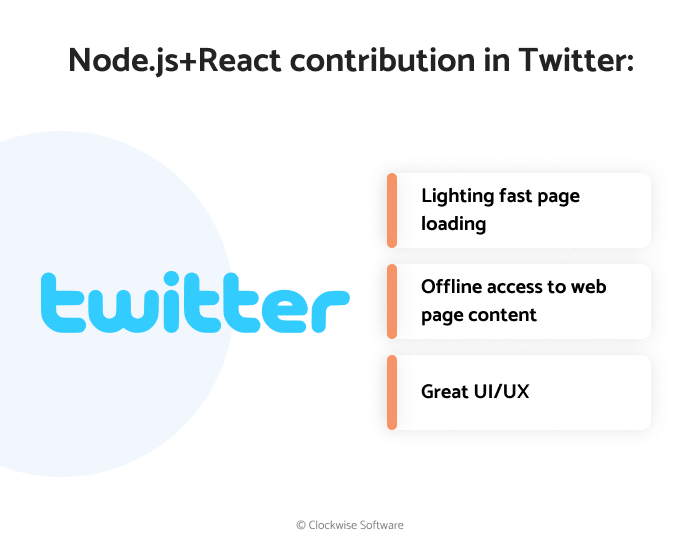 Node.js+React contribution in Twitter:

twitter

Lighting fast page loading

Offline access to web page content

Great UI/UX

© Clockwise Software